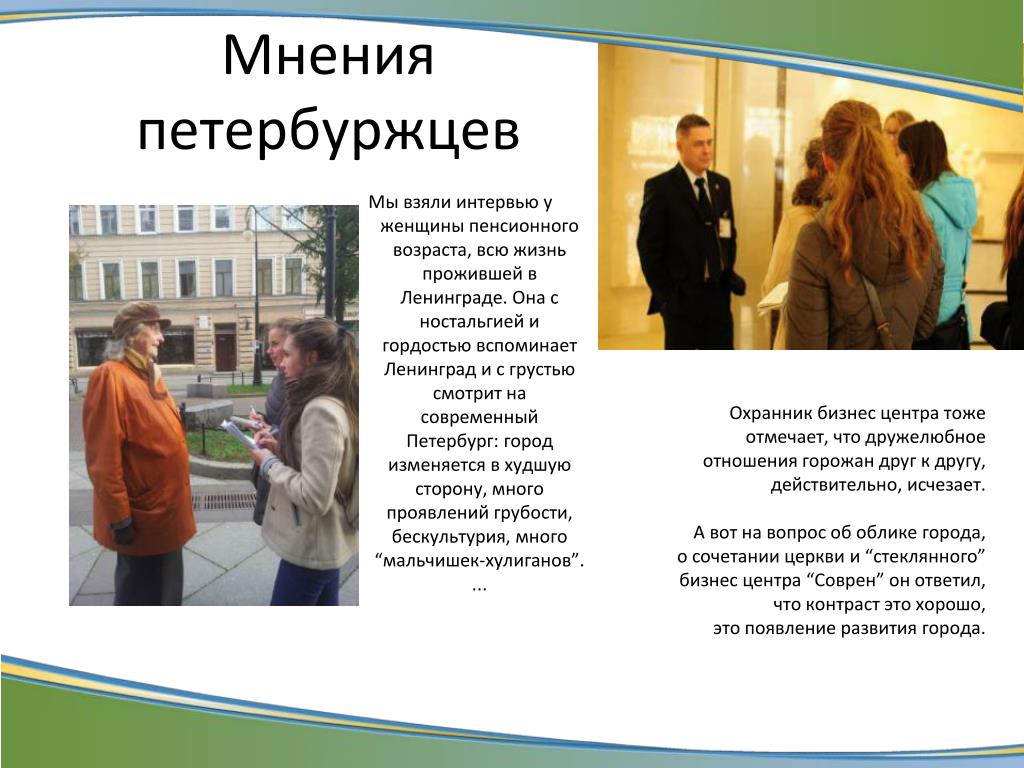 Мнения петербуржцев

Мы взяли интервью у женщины пенсионного возраста, всю жизнь прожившей в Ленинграде. Она с ностальгией и гордостью вспоминает Ленинград и с грустью смотрит на современный Петербург: город изменяется в худшую сторону, много проявлений грубости, бескультурия, много “мальчишек-хулиганов”. ...

Охранник бизнес центра тоже отмечает, что дружелюбное отношения горожан друг к другу, действительно, исчезает.

А вот на вопрос об облике города, о сочетании церкви и “стеклянного” бизнес центра “Соврен” он ответил, что контраст это хорошо, это появление развития города.